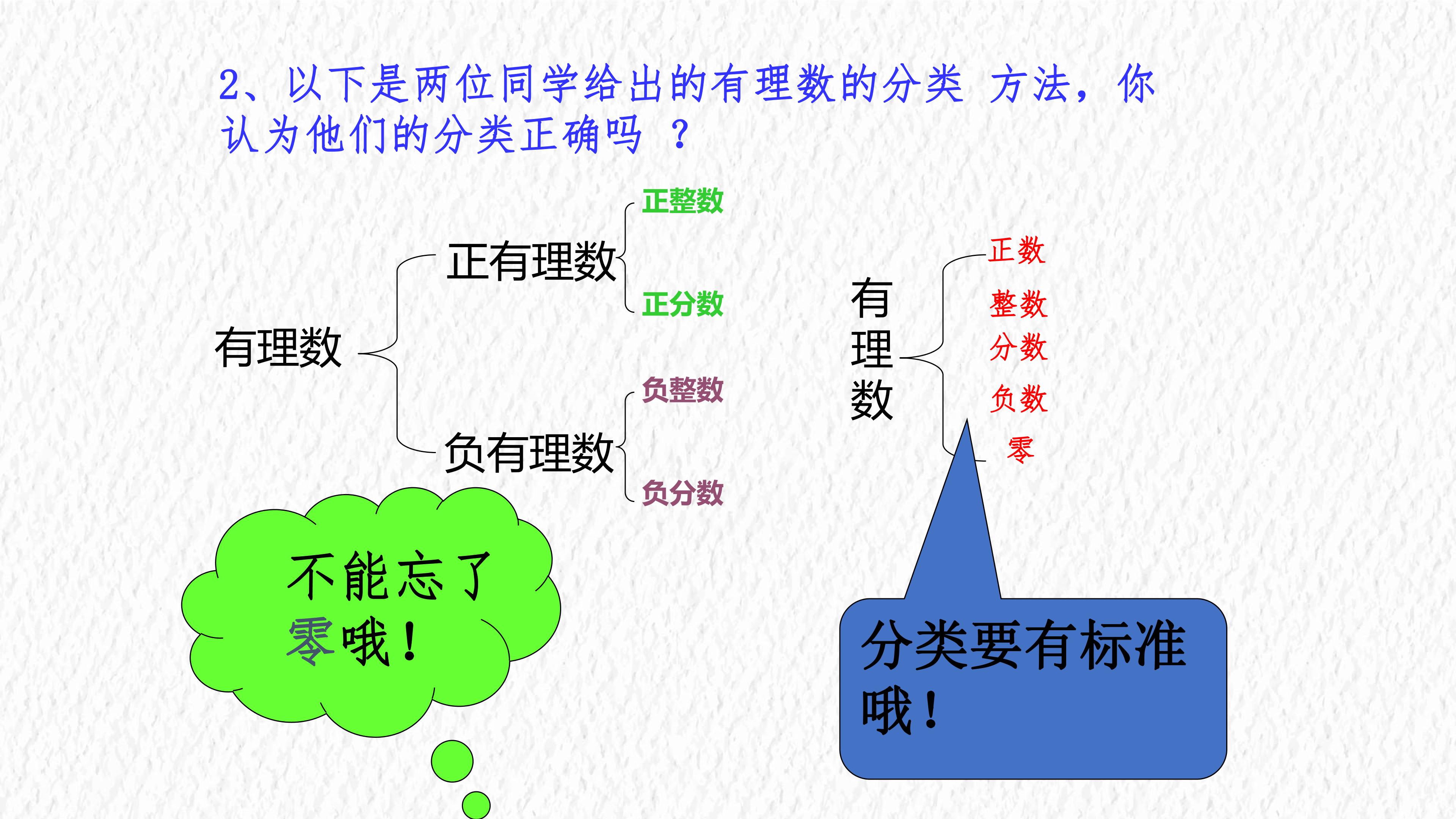 2、以下是两位同学给出的有理数的分类 方法，你认为他们的分类正确吗 ？

有理数

正有理数

正整数

正分数

负有理数

负整数

负分数

有理数

正数

整数

分数

负数

零

不能忘了零哦！

分类要有标准哦！